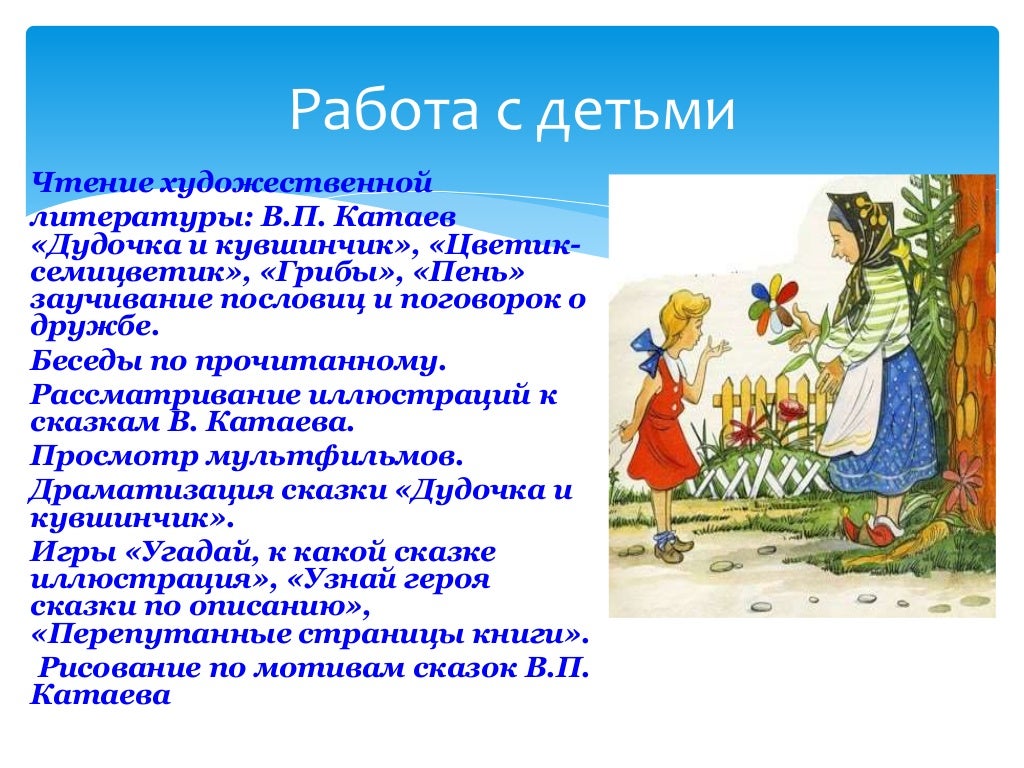 Работа с детьми

Чтение художественной литературы: В.П. Катаев «Дудочка и кувшинчик», «Цветик-семицветик», «Грибы», «Пень» заучивание пословиц и поговорок о дружбе.

Беседы по прочитанному.

Рассматривание иллюстраций к сказкам В. Катаева.

Просмотр мультфильмов.

Драматизация сказки «Дудочка и кувшинчик».

Игры «Угадай, к какой сказке иллюстрация», «Узнай героя сказки по описанию», «Перепутанные страницы книги».

Рисование по мотивам сказок В.П. Катаева